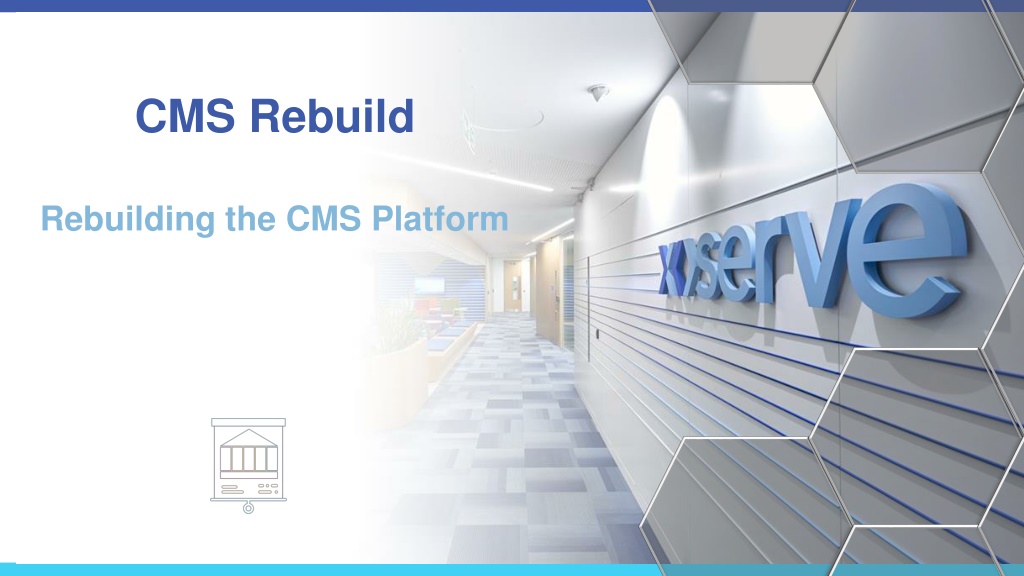 CMS Rebuild

Rebuilding the CMS Platform

xoserve